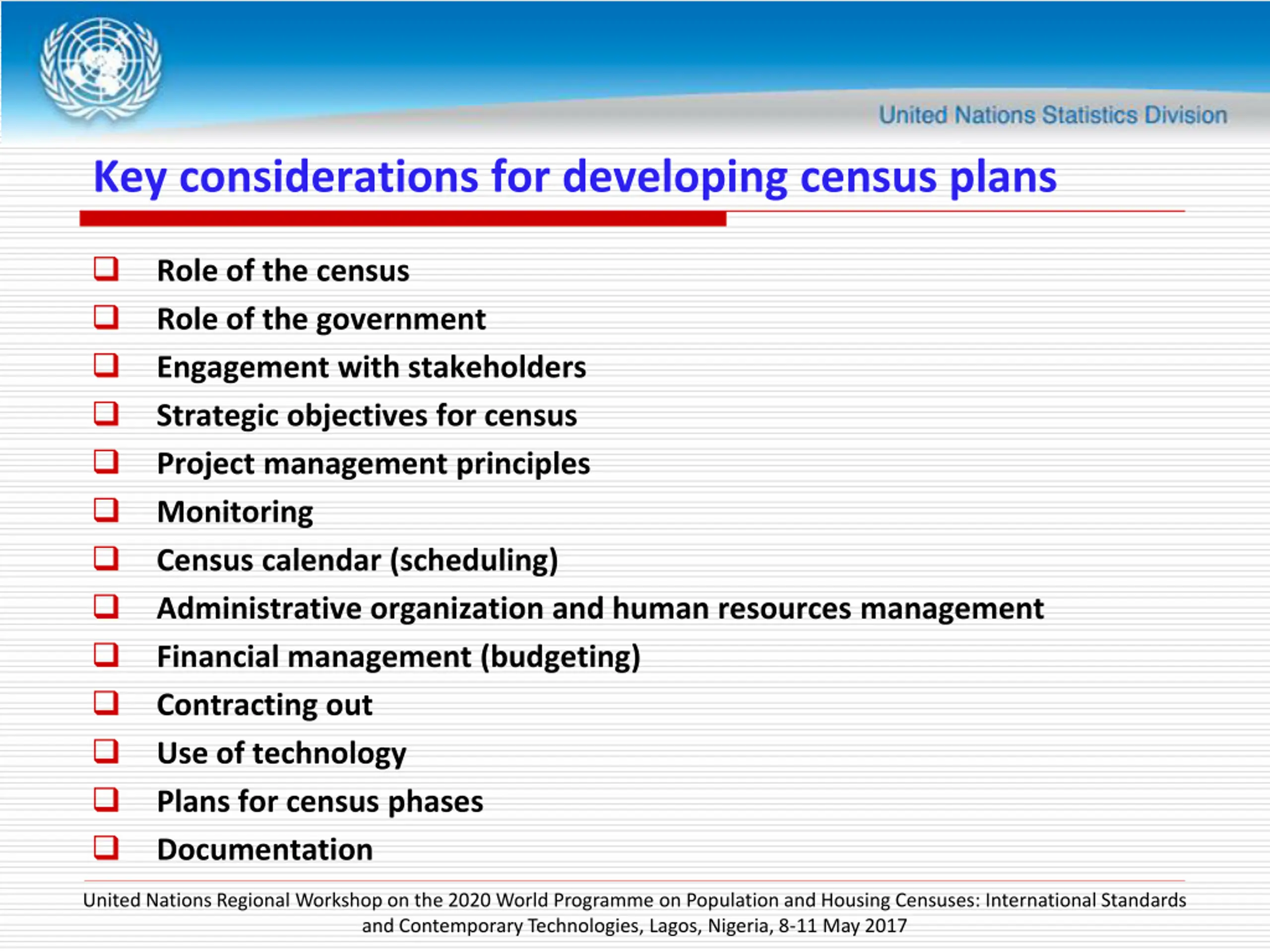 United Nations Statistics Division

Key considerations for developing census plans

❑ Role of the census
❑ Role of the government
❑ Engagement with stakeholders
❑ Strategic objectives for census
❑ Project management principles
❑ Monitoring
❑ Census calendar (scheduling)
❑ Administrative organization and human resources management
❑ Financial management (budgeting)
❑ Contracting out
❑ Use of technology
❑ Plans for census phases
❑ Documentation

United Nations Regional Workshop on the 2020 World Programme on Population and Housing Censuses: International Standards and Contemporary Technologies, Lagos, Nigeria, 8-11 May 2017